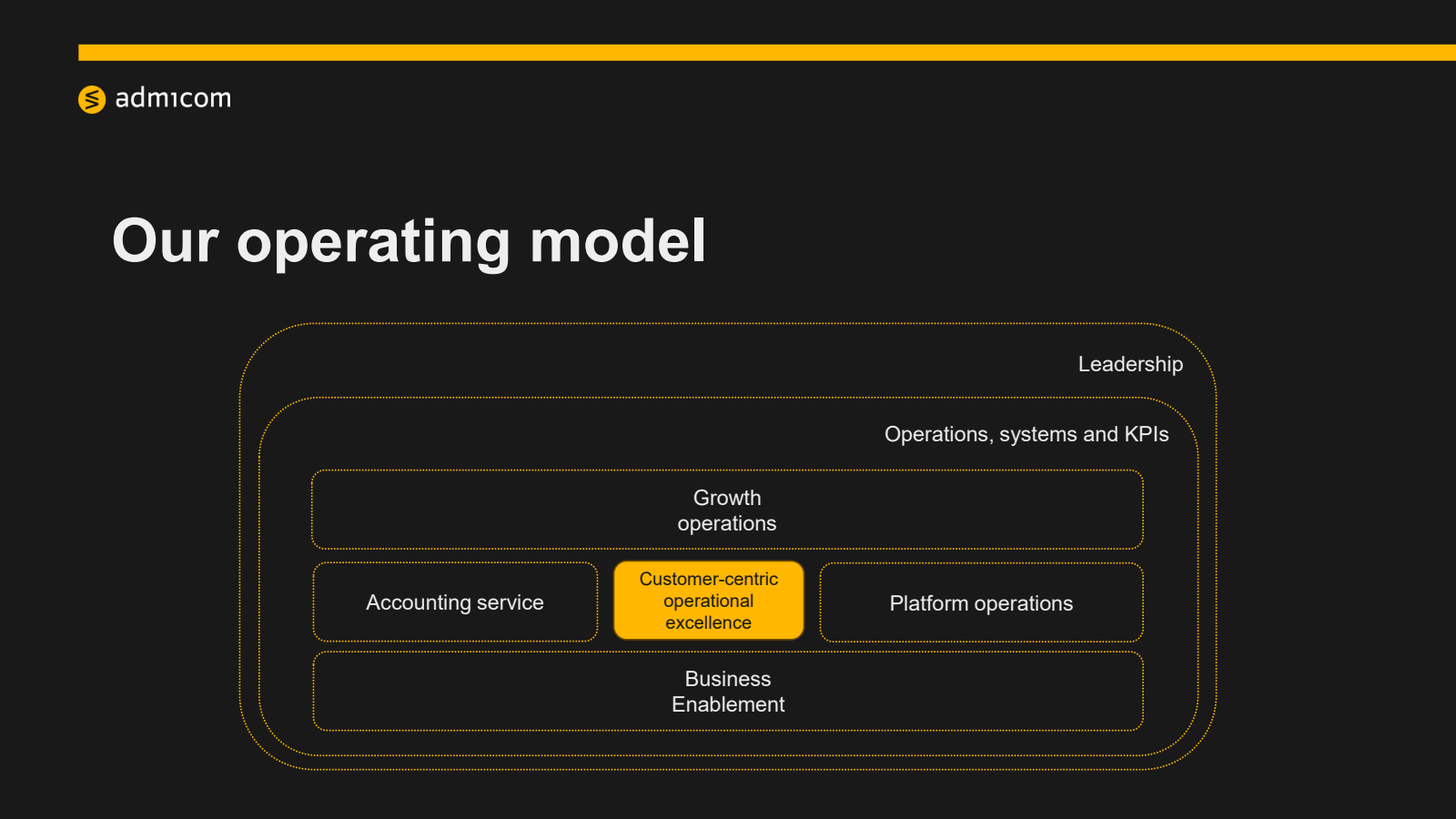 admicom

Our operating model

Leadership

Operations, systems and KPIs

Growth operations

Accounting service

Customer-centric operational excellence

Platform operations

Business Enablement